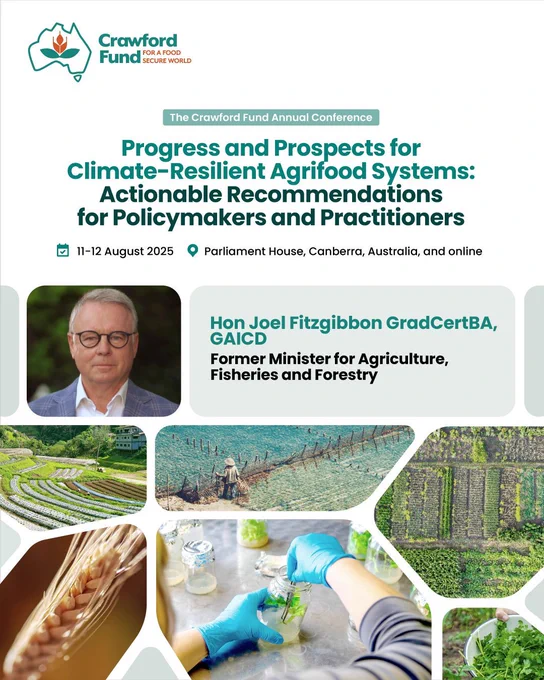 Crawford Fund FOR A FOOD SECURE WORLD

The Crawford Fund Annual Conference

Progress and Prospects for Climate-Resilient Agrifood Systems: Actionable Recommendations for Policymakers and Practitioners

11-12 August 2025

Parliament House, Canberra, Australia, and online

Hon Joel Fitzgibbon GradCertBA, GAICD

Former Minister for Agriculture, Fisheries and Forestry